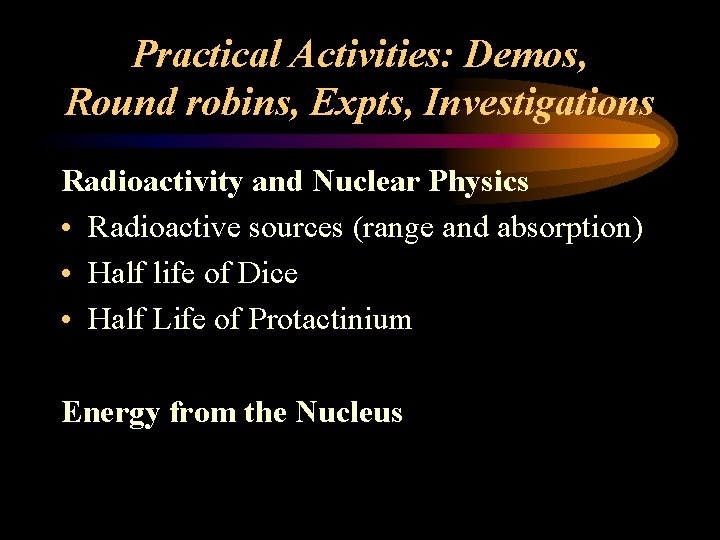 Practical Activities: Demos, Round robins, Expts, Investigations

Radioactivity and Nuclear Physics

• Radioactive sources (range and absorption)
• Half life of Dice
• Half Life of Protactinium

Energy from the Nucleus